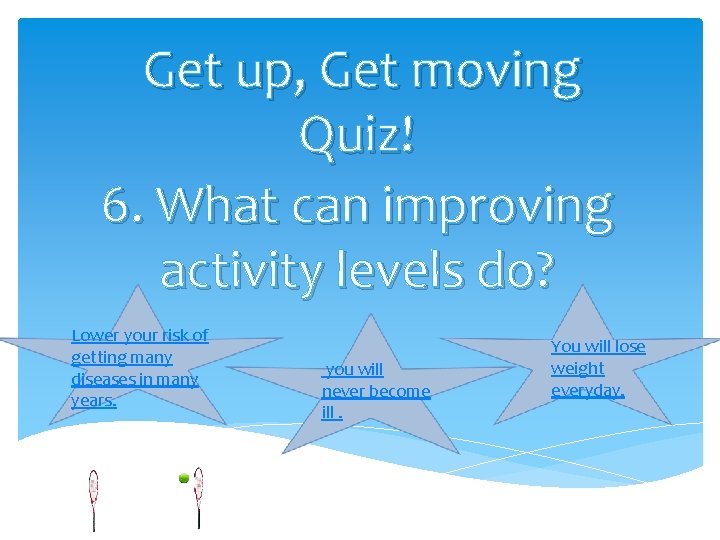 Get up, Get moving Quiz!
6. What can improving activity levels do?

Lower your risk of getting many diseases in many years.

you will never become ill .

You will lose weight everyday.